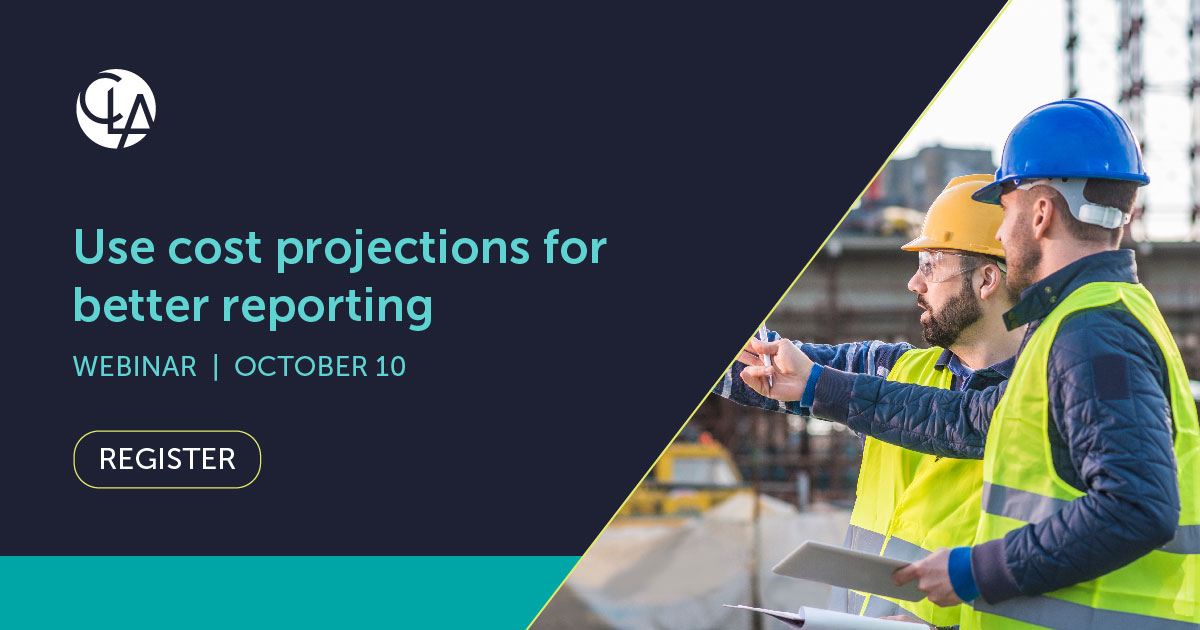 CLA

Use cost projections for better reporting

WEBINAR | OCTOBER 10

REGISTER